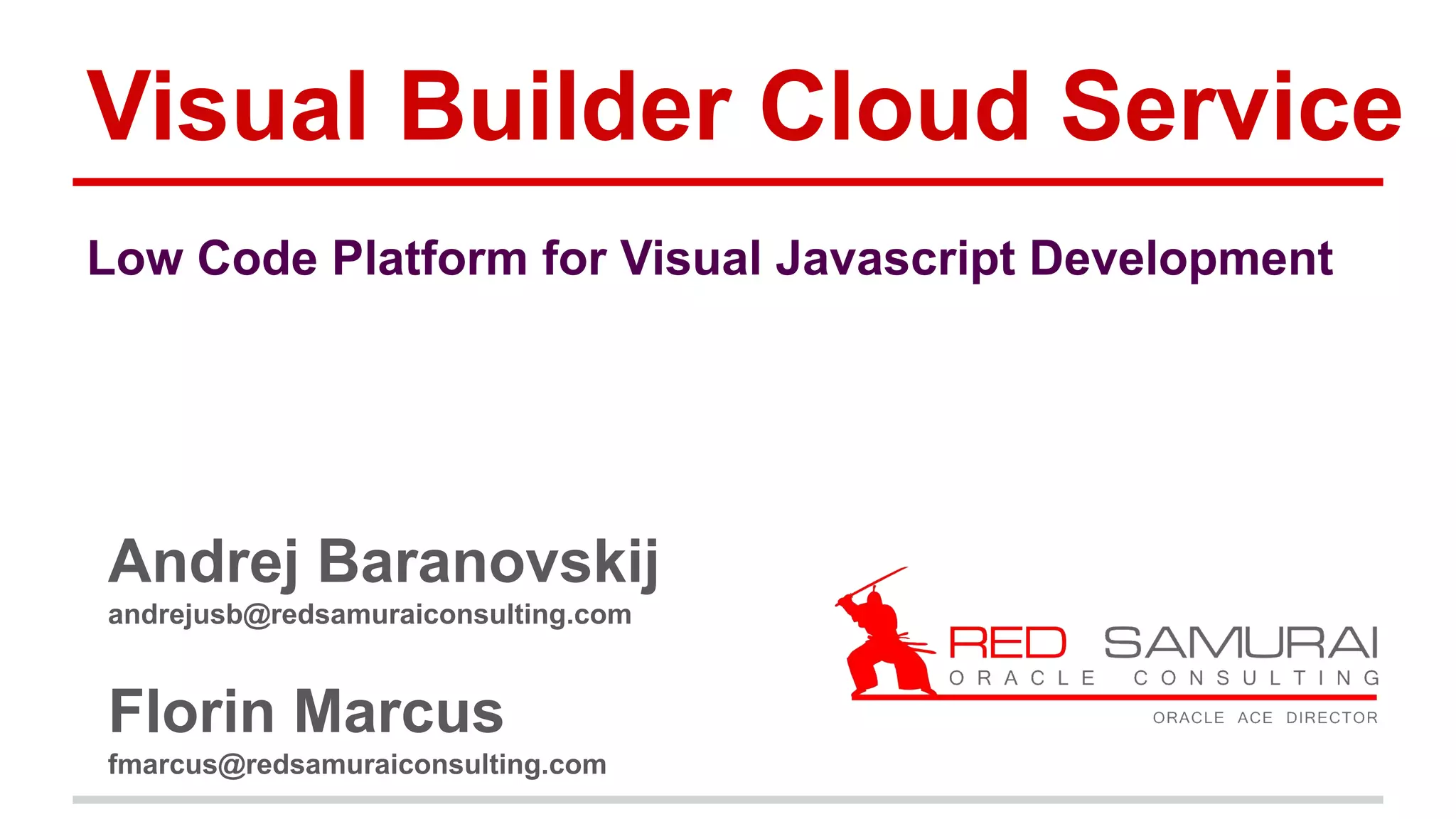 Visual Builder Cloud Service

Low Code Platform for Visual Javascript Development

Andrej Baranovskij
andrejusb@redsamuraiconsulting.com

Florin Marcus
fmarcus@redsamuraiconsulting.com

RED SAMURAI
ORACLE CONSULTING
ORACLE ACE DIRECTOR